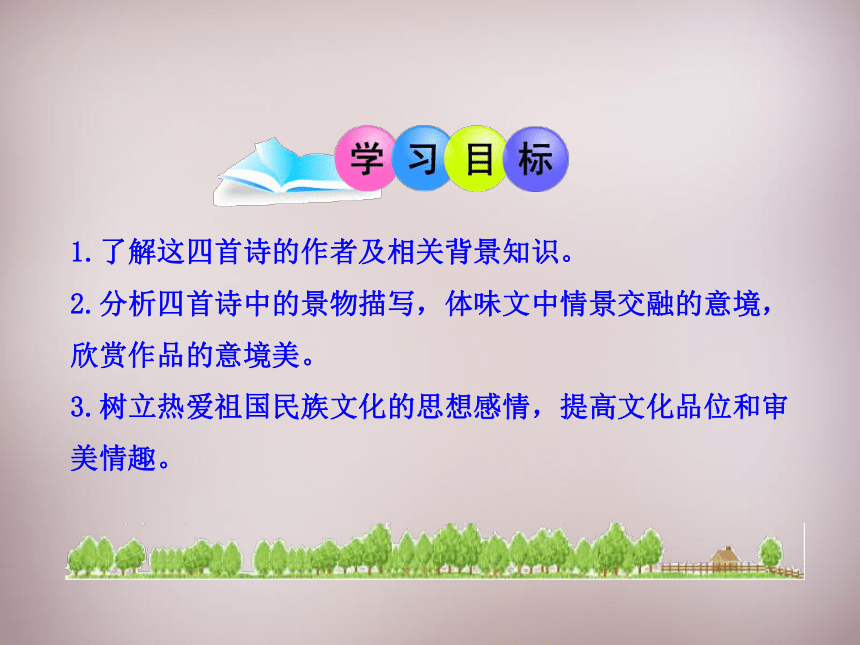 学习目标

1.了解这四首诗的作者及相关背景知识。

2.分析四首诗中的景物描写，体味文中情景交融的意境，欣赏作品的意境美。

3.树立热爱祖国民族文化的思想感情，提高文化品位和审美情趣。